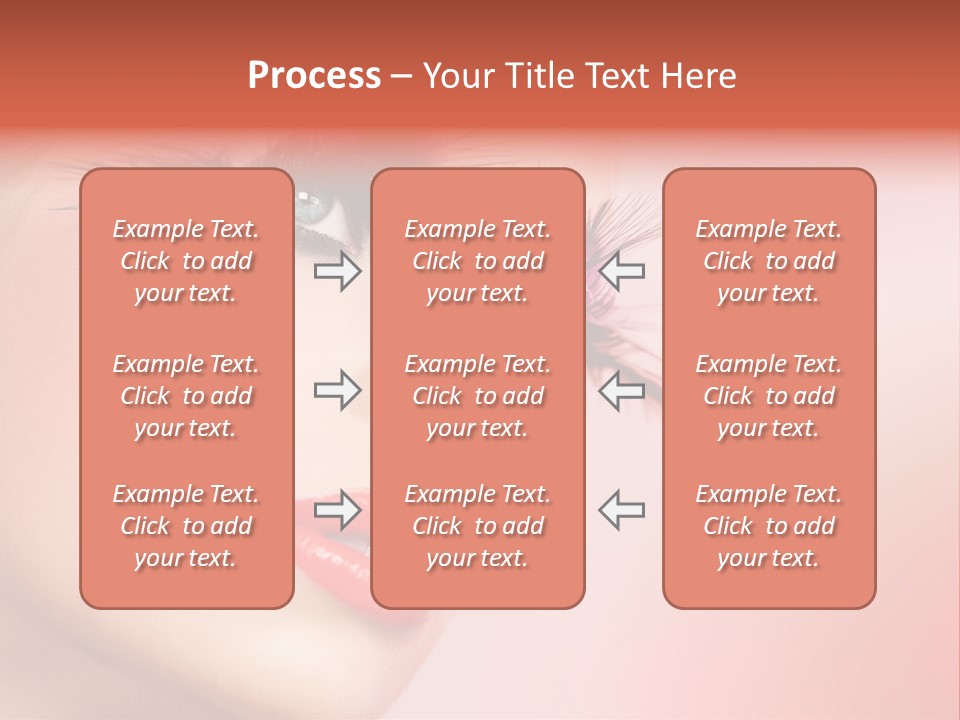 Process – Your Title Text Here

Example Text. Click to add your text.

Example Text. Click to add your text.

Example Text. Click to add your text.

Example Text. Click to add your text.

Example Text. Click to add your text.

Example Text. Click to add your text.

Example Text. Click to add your text.

Example Text. Click to add your text.

Example Text. Click to add your text.